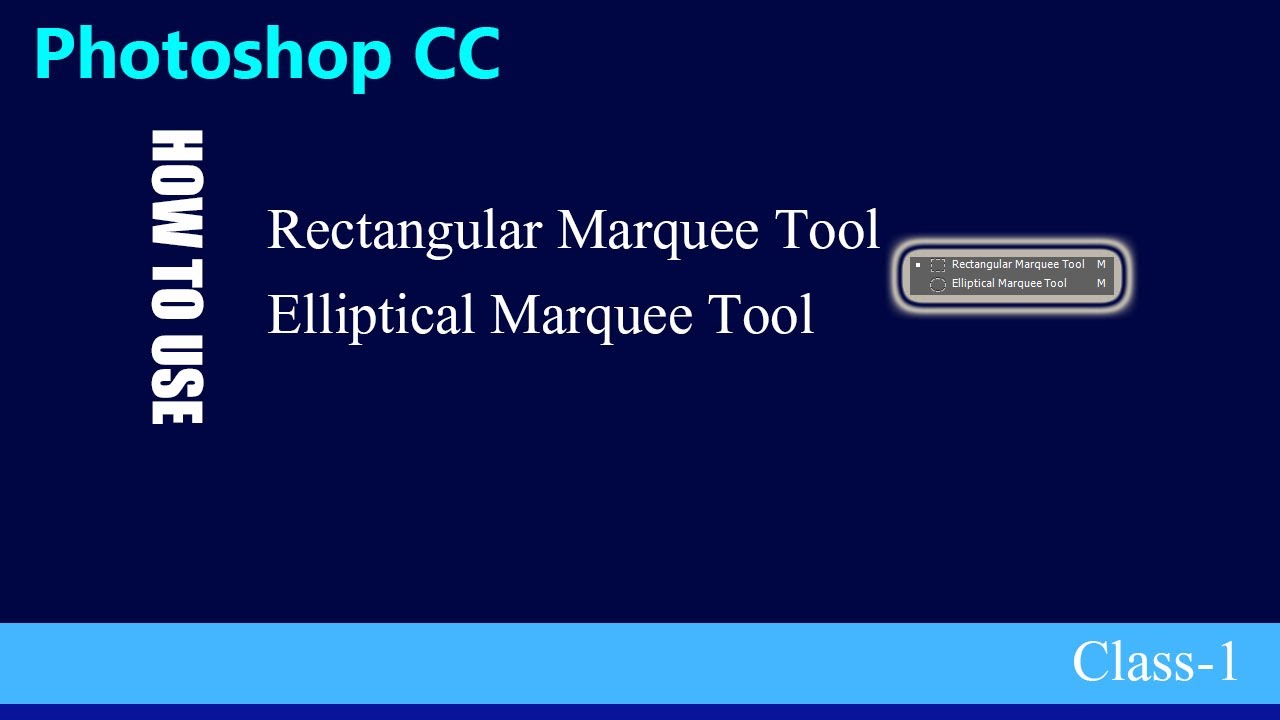 Photoshop CC

HOW TO USE

Rectangular Marquee Tool
Elliptical Marquee Tool

Rectangular Marquee Tool M
Elliptical Marquee Tool M

Class-1